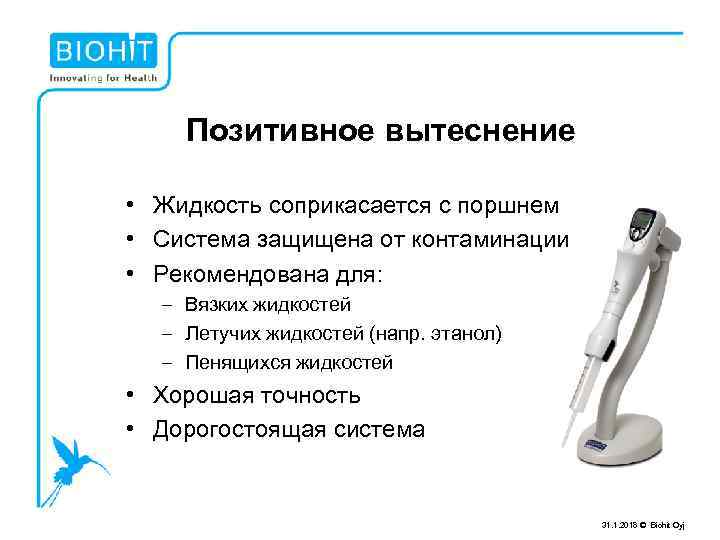 BIOHIT
Innovating for Health

Позитивное вытеснение

• Жидкость соприкасается с поршнем
• Система защищена от контаминации
• Рекомендована для:
– Вязких жидкостей
– Летучих жидкостей (напр. этанол)
– Пенящихся жидкостей
• Хорошая точность
• Дорогостоящая система

31.1.2018 © Biohit Oyj